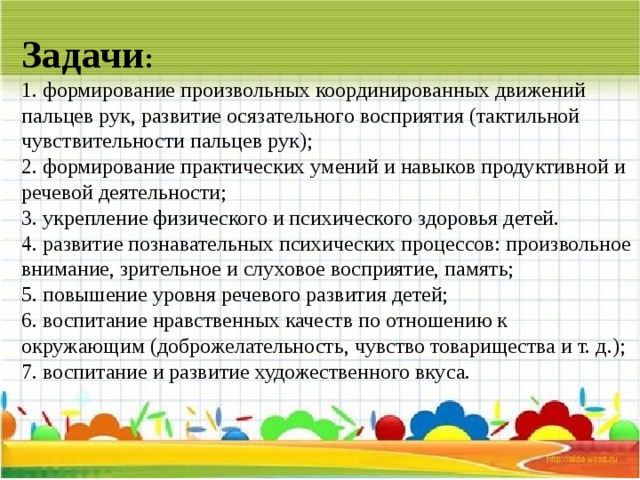 Задачи:
1. формирование произвольных координированных движений пальцев рук, развитие осязательного восприятия (тактильной чувствительности пальцев рук);
2. формирование практических умений и навыков продуктивной и речевой деятельности;
3. укрепление физического и психического здоровья детей.
4. развитие познавательных психических процессов: произвольное внимание, зрительное и слуховое восприятие, память;
5. повышение уровня речевого развития детей;
6. воспитание нравственных качеств по отношению к окружающим (доброжелательность, чувство товарищества и т. д.);
7. воспитание и развитие художественного вкуса.

http://aida.ucoz.ru